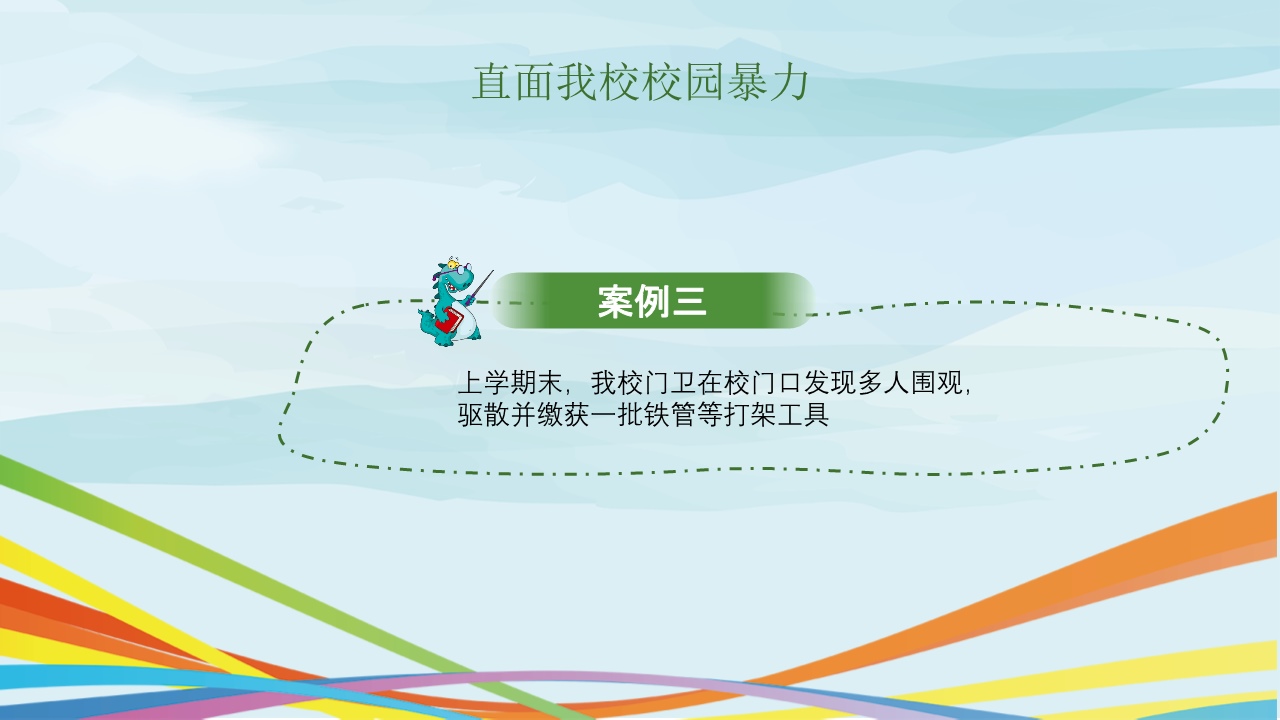 直面我校校园暴力

案例三

上学期末，我校门卫在校门口发现多人围观，驱散并缴获一批铁管等打架工具